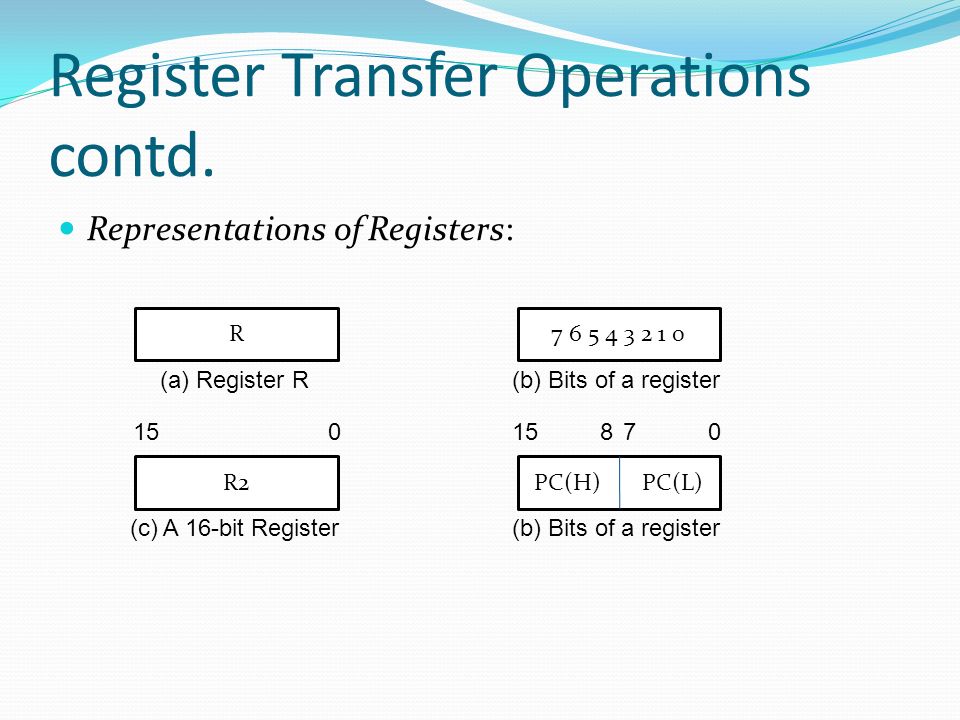 Register Transfer Operations contd.

Representations of Registers:

R

(a) Register R

7 6 5 4 3 2 1 0

(b) Bits of a register

15 0

R2

(c) A 16-bit Register

15 8 7 0

PC(H) PC(L)

(b) Bits of a register